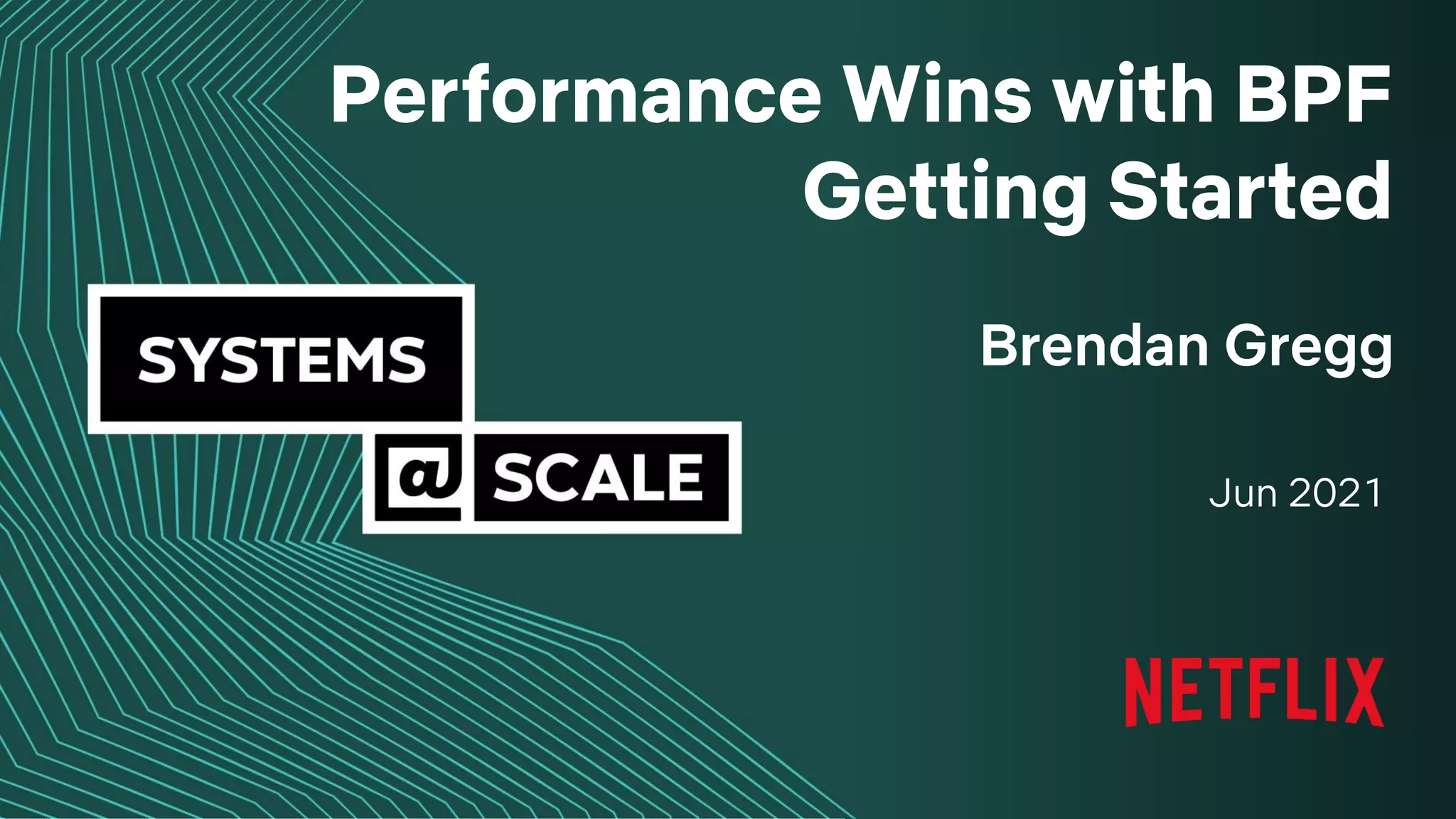 Performance Wins with BPF
Getting Started

SYSTEMS
@ SCALE

Brendan Gregg

Jun 2021

NETFLIX